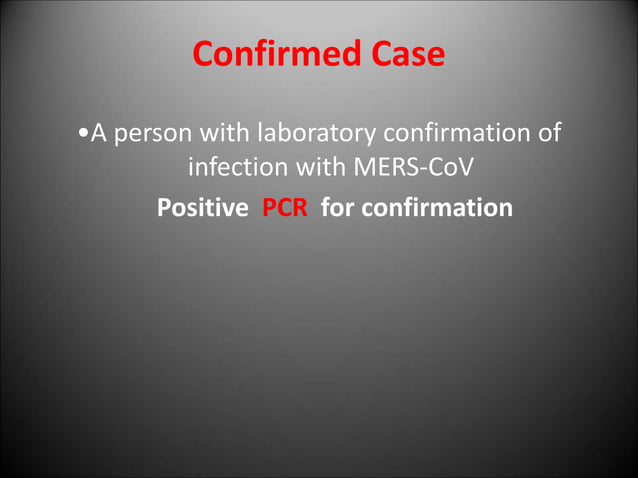 Confirmed Case

•A person with laboratory confirmation of infection with MERS-CoV

Positive PCR for confirmation